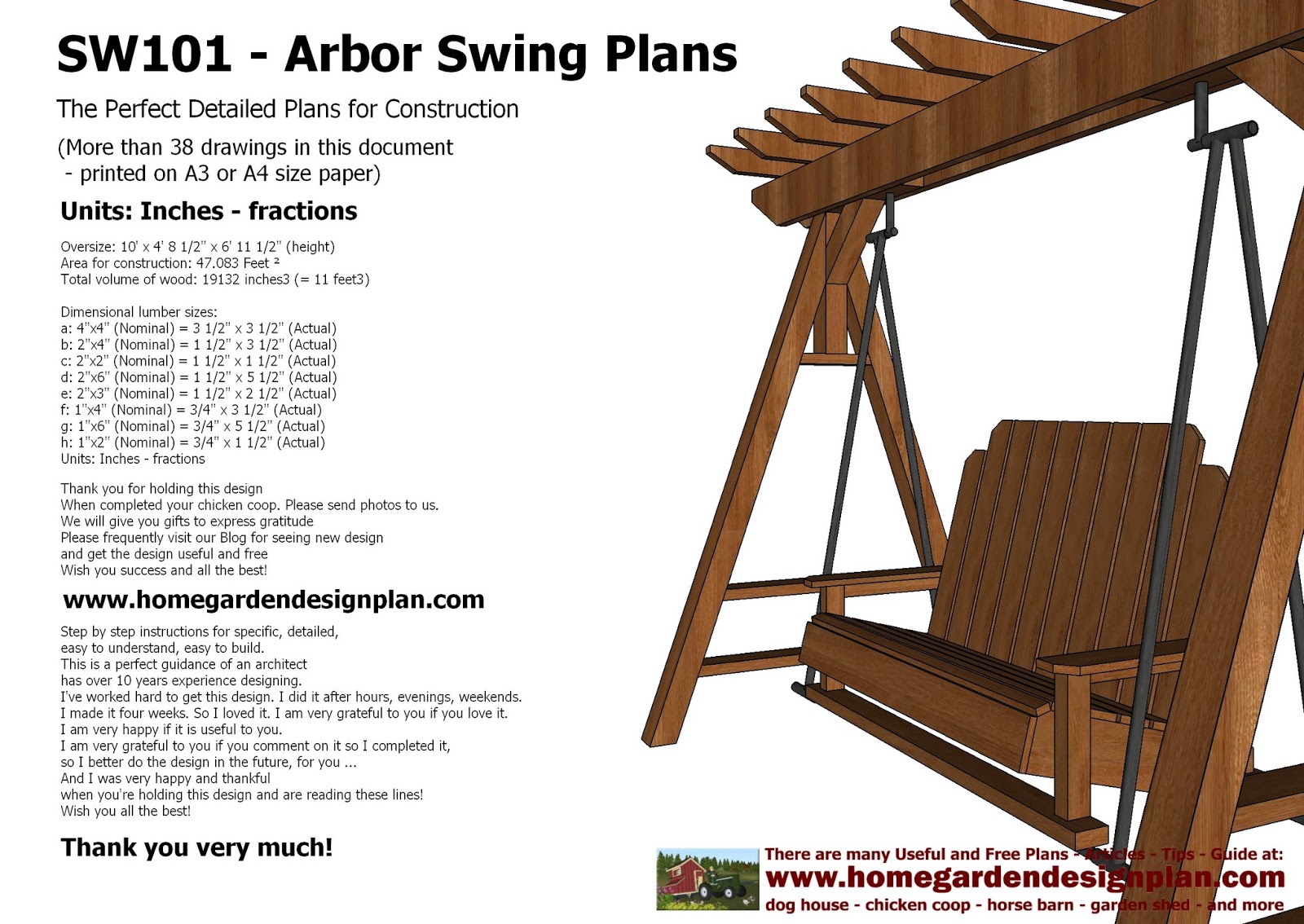 SW101 - Arbor Swing Plans

The Perfect Detailed Plans for Construction

(More than 38 drawings in this document - printed on A3 or A4 size paper)

Units: Inches - fractions

Oversize: 10' x 4' 8 1/2" x 6' 11 1/2" (height)
Area for construction: 47.083 Feet ²
Total volume of wood: 19132 inches3 (= 11 feet3)

Dimensional lumber sizes:
a: 4"x4" (Nominal) = 3 1/2" x 3 1/2" (Actual)
b: 2"x4" (Nominal) = 1 1/2" x 3 1/2" (Actual)
c: 2"x2" (Nominal) = 1 1/2" x 1 1/2" (Actual)
d: 2"x6" (Nominal) = 1 1/2" x 5 1/2" (Actual)
e: 2"x3" (Nominal) = 1 1/2" x 2 1/2" (Actual)
f: 1"x4" (Nominal) = 3/4" x 3 1/2" (Actual)
g: 1"x6" (Nominal) = 3/4" x 5 1/2" (Actual)
h: 1"x2" (Nominal) = 3/4" x 1 1/2" (Actual)
Units: Inches - fractions

Thank you for holding this design
When completed your chicken coop. Please send photos to us.
We will give you gifts to express gratitude
Please frequently visit our Blog for seeing new design
and get the design useful and free
Wish you success and all the best!

www.homegardendesignplan.com

Step by step instructions for specific, detailed, easy to understand, easy to build.
This is a perfect guidance of an architect has over 10 years experience designing.
I've worked hard to get this design. I did it after hours, evenings, weekends.
I made it four weeks. So I loved it. I am very grateful to you if you love it.
I am very happy if it is useful to you.
I am very grateful to you if you comment on it so I completed it, so I better do the design in the future, for you ...
And I was very happy and thankful when you're holding this design and are reading these lines!
Wish you all the best!

Thank you very much!

There are many Useful and Free Plans - Articles - Tips - Guide at:
www.homegardendesignplan.com
dog house - chicken coop - horse barn - garden shed - and more